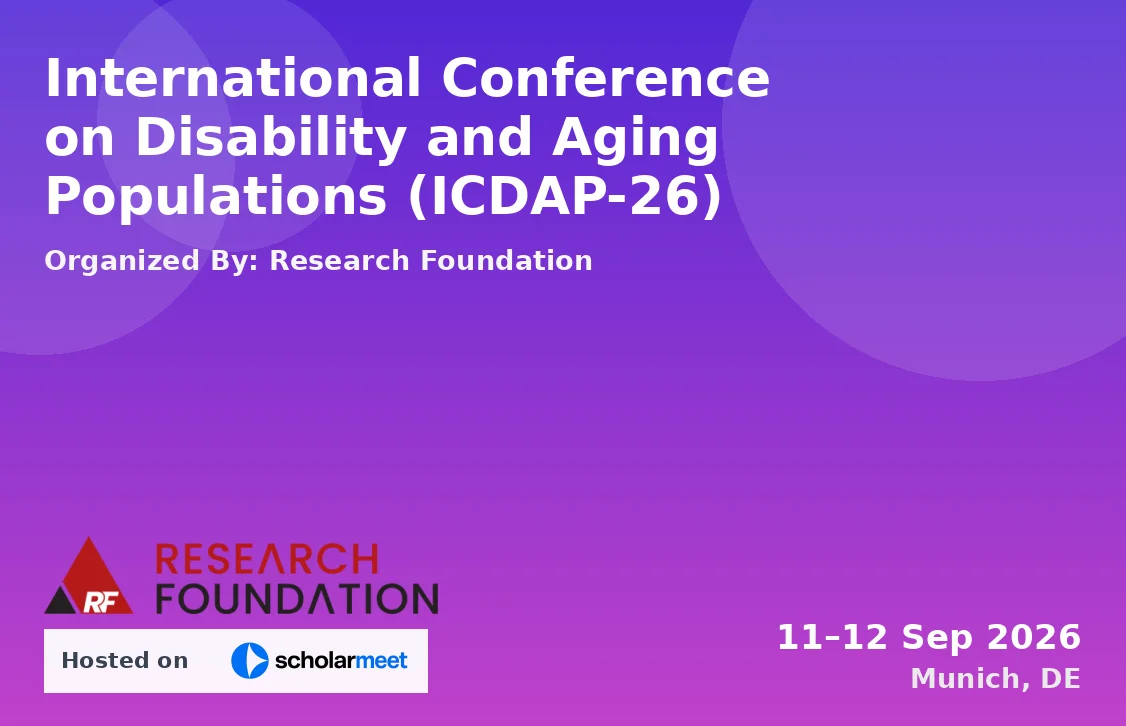 International Conference on Disability and Aging Populations (ICDAP-26)

Organized By: Research Foundation

RF RESEARCH FOUNDATION

Hosted on scholarmeet

11–12 Sep 2026
Munich, DE